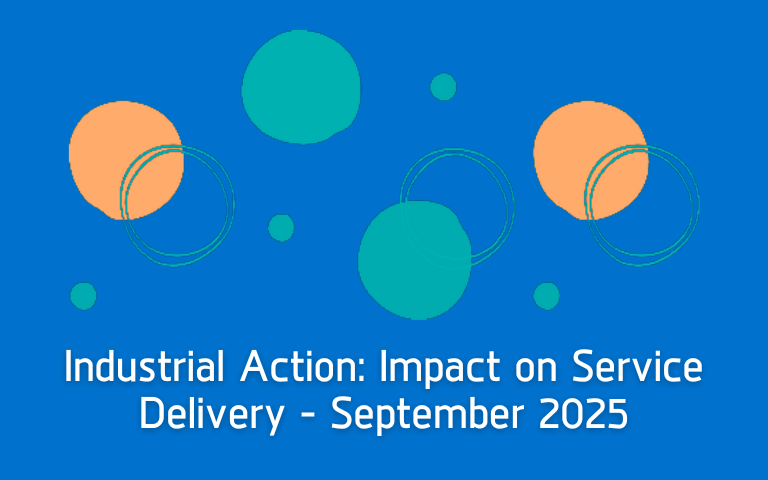 Industrial Action: Impact on Service Delivery - September 2025